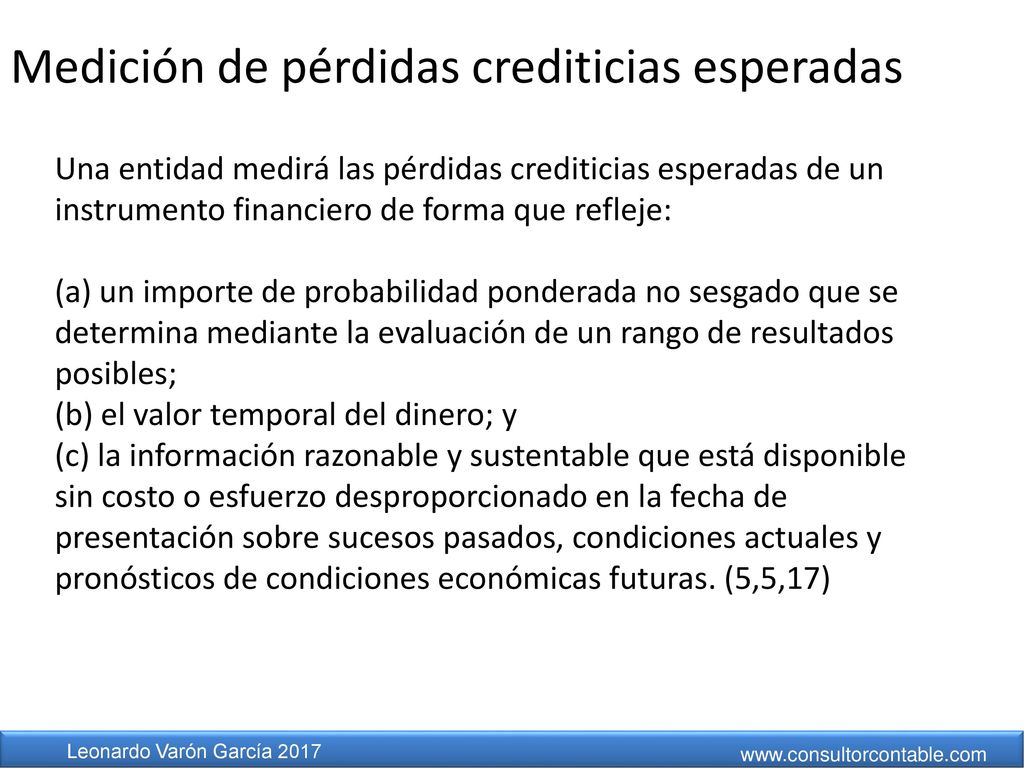 Medición de pérdidas crediticias esperadas

Una entidad medirá las pérdidas crediticias esperadas de un instrumento financiero de forma que refleje:

(a) un importe de probabilidad ponderada no sesgado que se determina mediante la evaluación de un rango de resultados posibles;
(b) el valor temporal del dinero; y
(c) la información razonable y sustentable que está disponible sin costo o esfuerzo desproporcionado en la fecha de presentación sobre sucesos pasados, condiciones actuales y pronósticos de condiciones económicas futuras. (5,5,17)

Leonardo Varón García 2017

www.consultorcontable.com